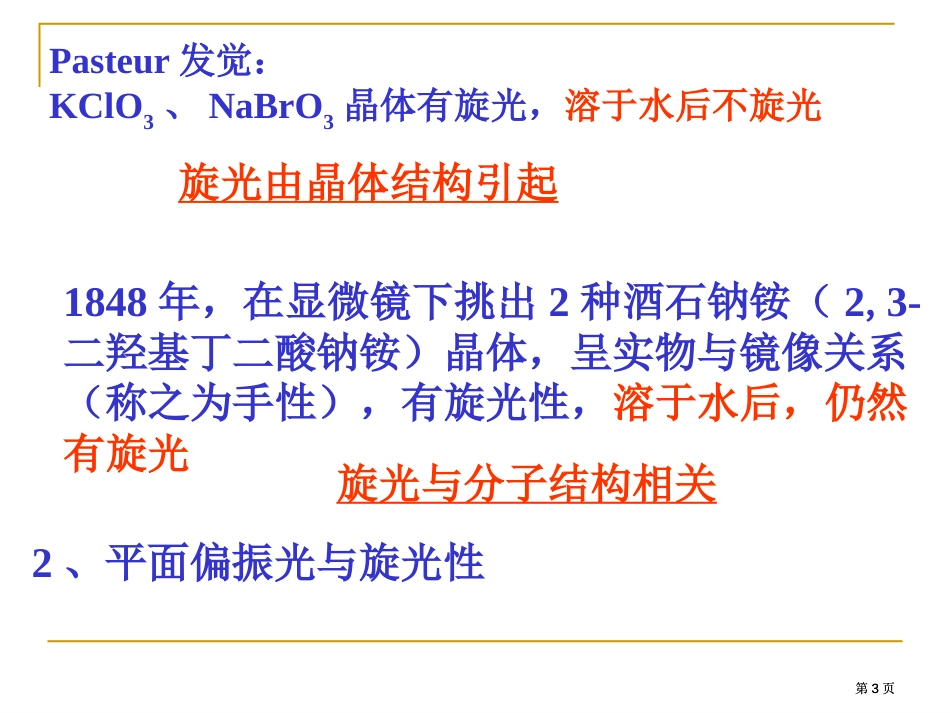 Pasteur 发觉：
$KClO_3$ 、 $NaBrO_3$ 晶体有旋光，溶于水后不旋光

旋光由晶体结构引起

1848 年，在显微镜下挑出 2 种酒石钠铵（ 2, 3-二羟基丁二酸钠铵）晶体，呈实物与镜像关系（称之为手性），有旋光性，溶于水后，仍然有旋光

旋光与分子结构相关

2 、平面偏振光与旋光性

第 3 页